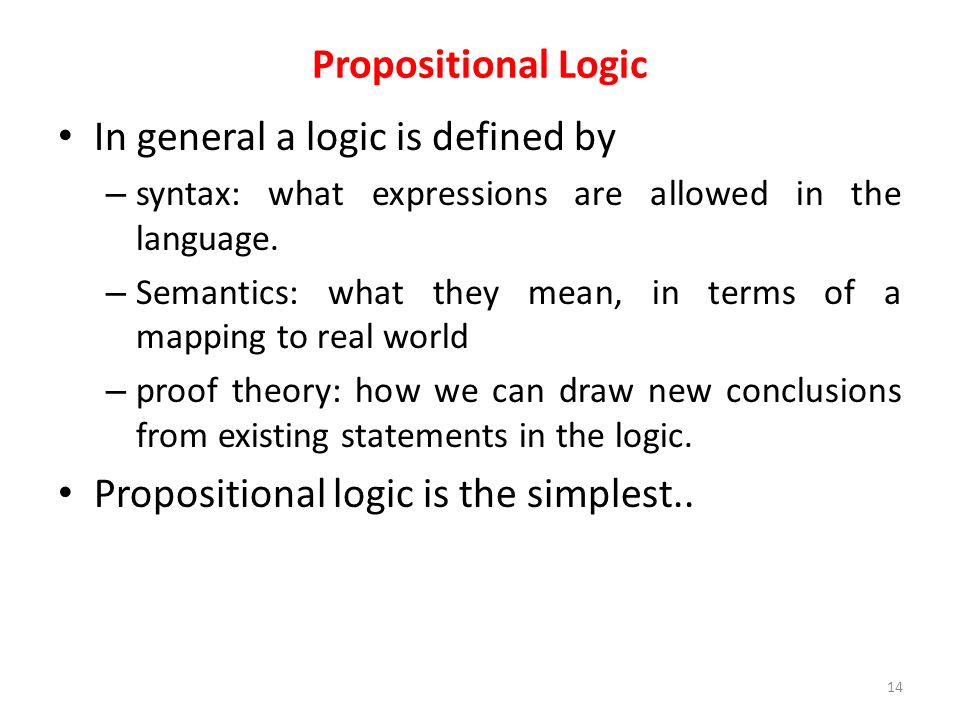 Propositional Logic

• In general a logic is defined by

– syntax: what expressions are allowed in the language.

– Semantics: what they mean, in terms of a mapping to real world

– proof theory: how we can draw new conclusions from existing statements in the logic.

• Propositional logic is the simplest..

14